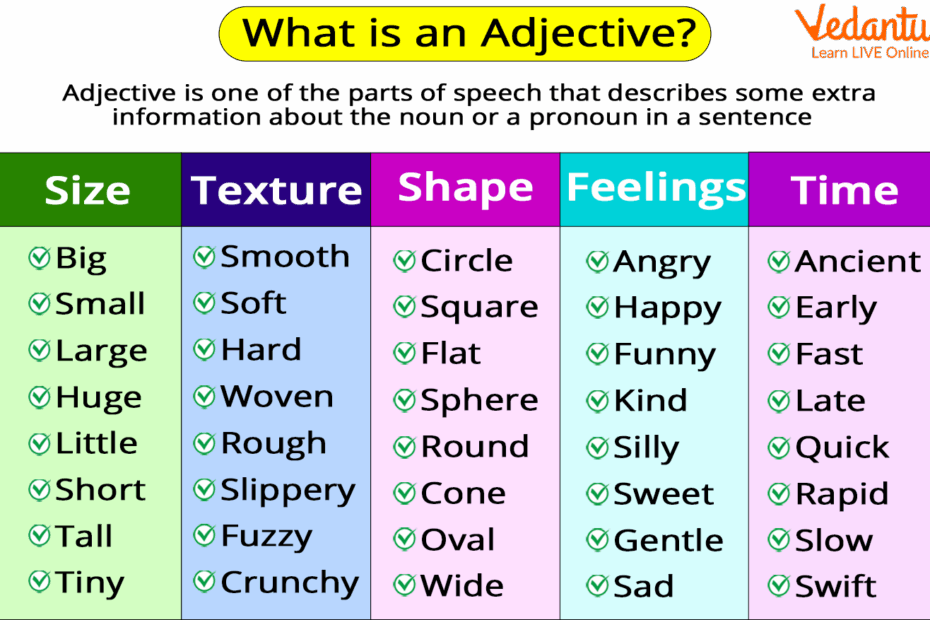 What is an Adjective?

Vedantu
Learn LIVE Online

Adjective is one of the parts of speech that describes some extra information about the noun or a pronoun in a sentence

| Size | Texture | Shape | Feelings | Time |
|---|---|---|---|---|
| Big | Smooth | Circle | Angry | Ancient |
| Small | Soft | Square | Happy | Early |
| Large | Hard | Flat | Funny | Fast |
| Huge | Woven | Sphere | Kind | Late |
| Little | Rough | Round | Silly | Quick |
| Short | Slippery | Cone | Sweet | Rapid |
| Tall | Fuzzy | Oval | Gentle | Slow |
| Tiny | Crunchy | Wide | Sad | Swift |